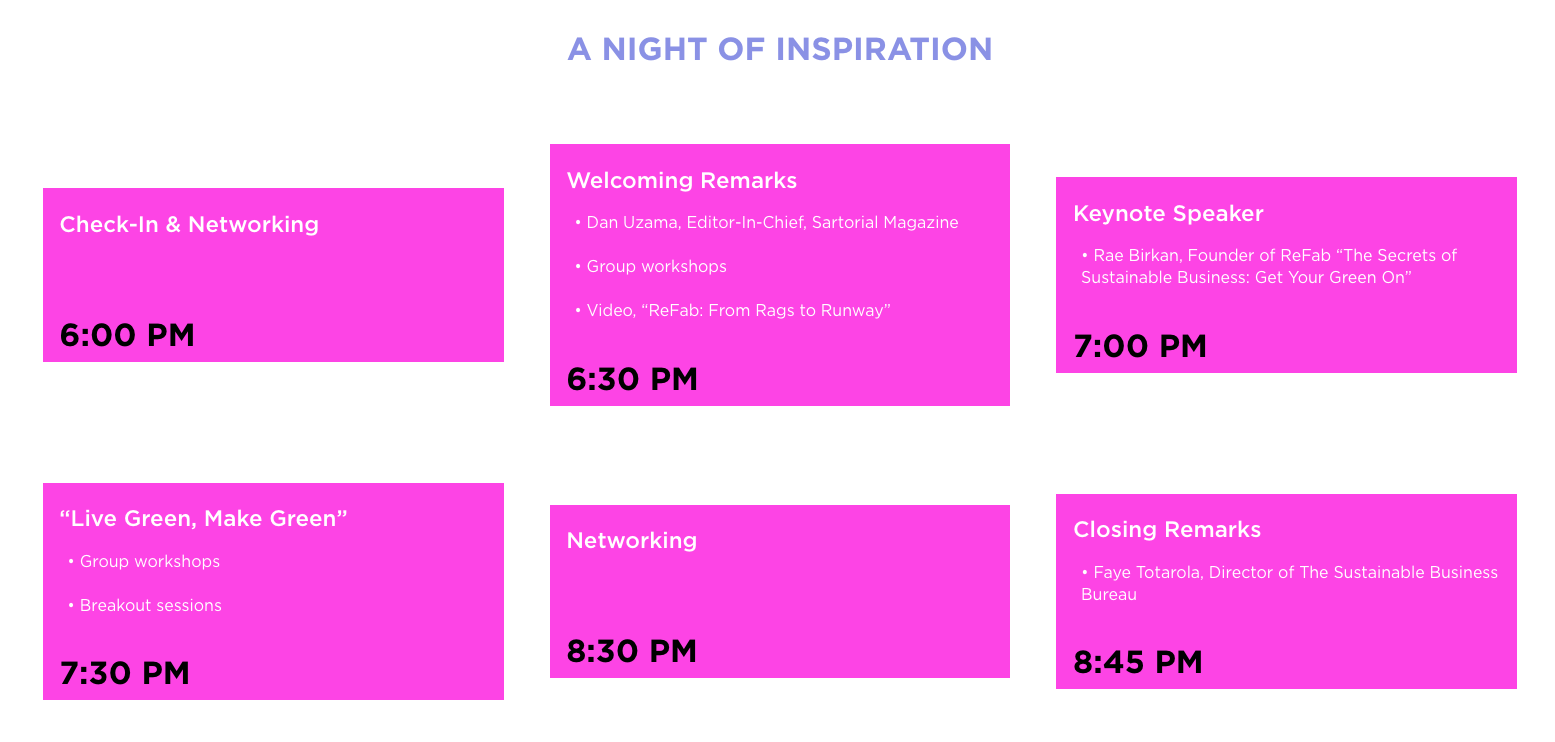 A NIGHT OF INSPIRATION

Check-In & Networking

6:00 PM

Welcoming Remarks

• Dan Uzama, Editor-In-Chief, Sartorial Magazine

• Group workshops

• Video, “ReFab: From Rags to Runway”

6:30 PM

Keynote Speaker

• Rae Birkan, Founder of ReFab “The Secrets of Sustainable Business: Get Your Green On”

7:00 PM

“Live Green, Make Green”

• Group workshops

• Breakout sessions

7:30 PM

Networking

8:30 PM

Closing Remarks

• Faye Totarola, Director of The Sustainable Business Bureau

8:45 PM